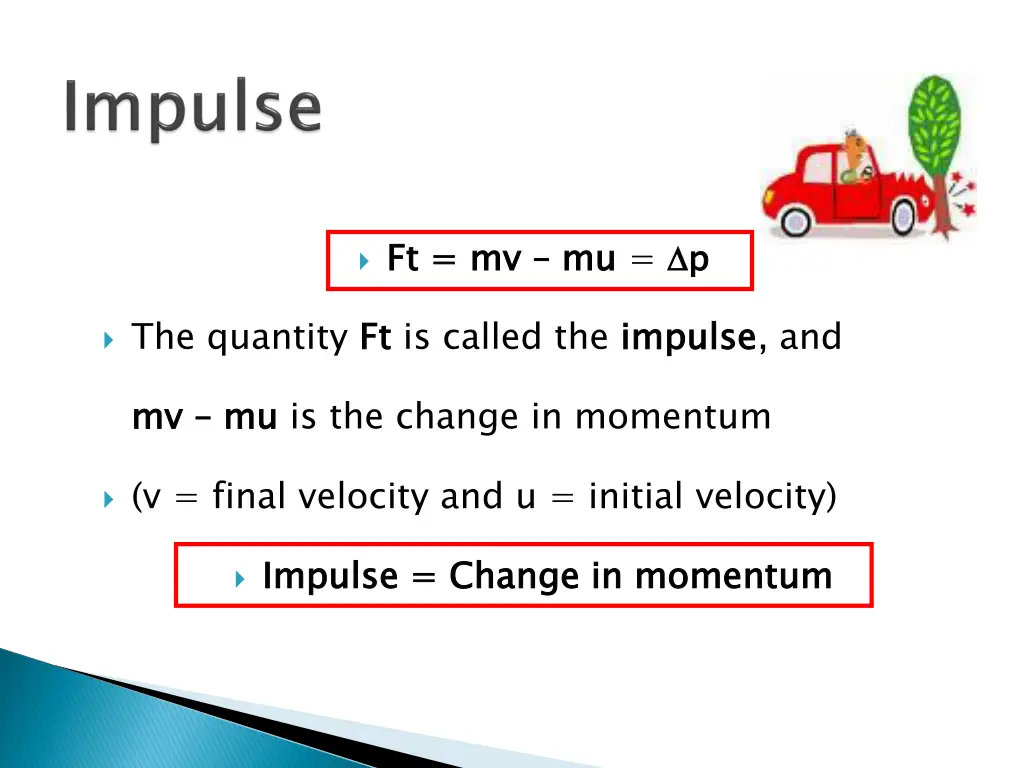 Impulse

Ft = mv – mu = $\Delta$p

The quantity Ft is called the impulse, and mv – mu is the change in momentum

(v = final velocity and u = initial velocity)

Impulse = Change in momentum